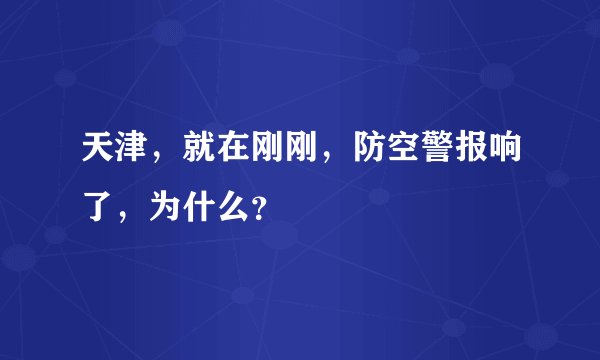 天津，就在刚刚，防空警报响了，为什么？